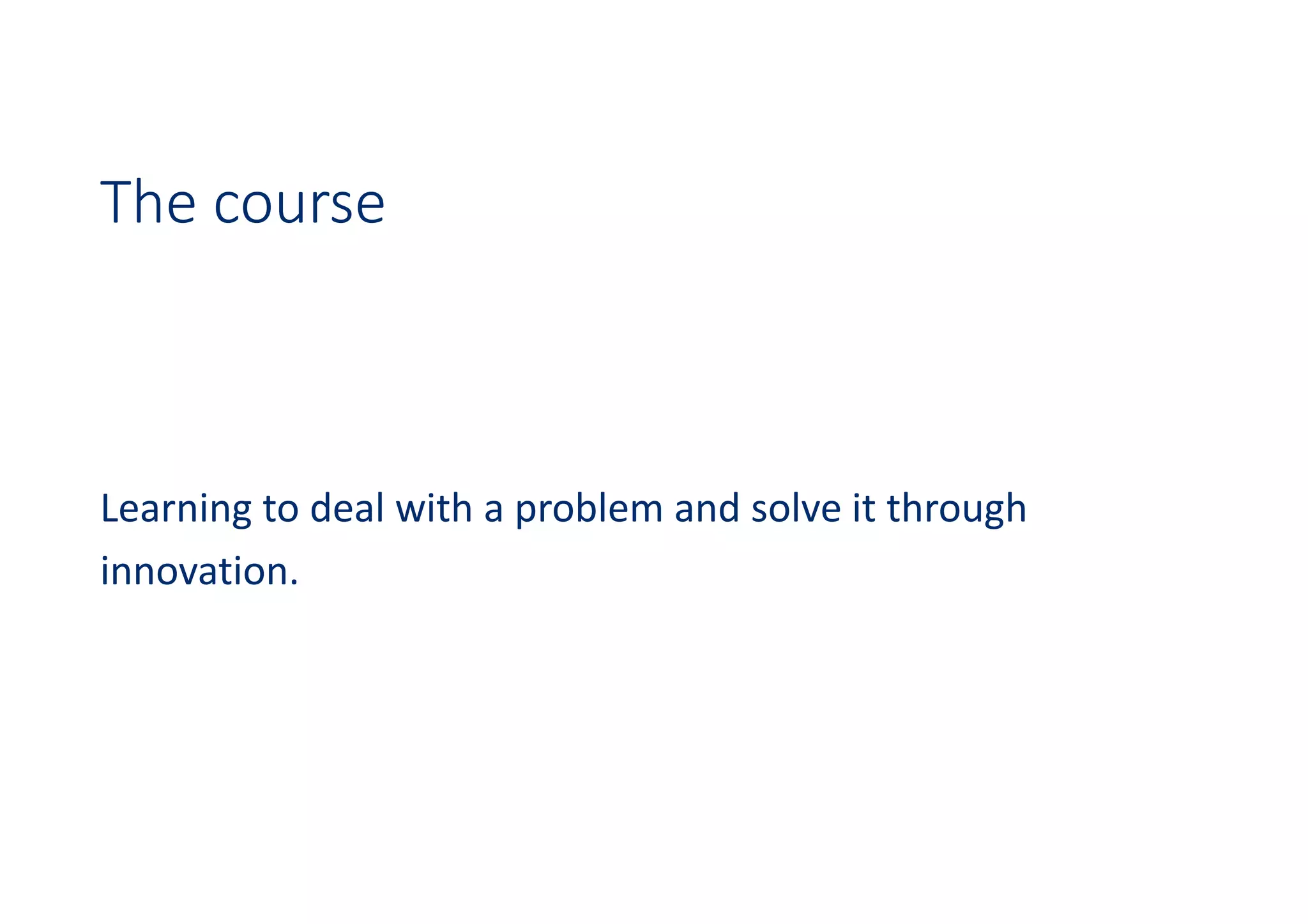 The course

Learning to deal with a problem and solve it through innovation.